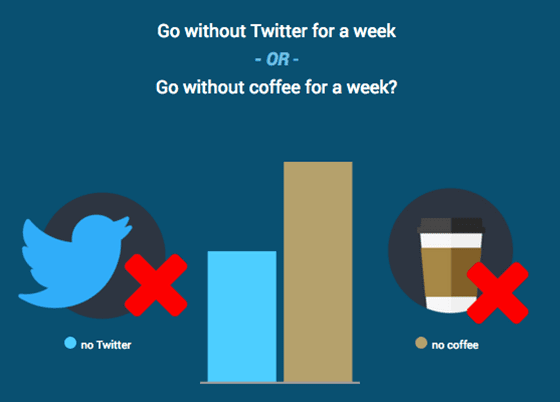 Go without Twitter for a week

- OR -

Go without coffee for a week?

no Twitter

no coffee